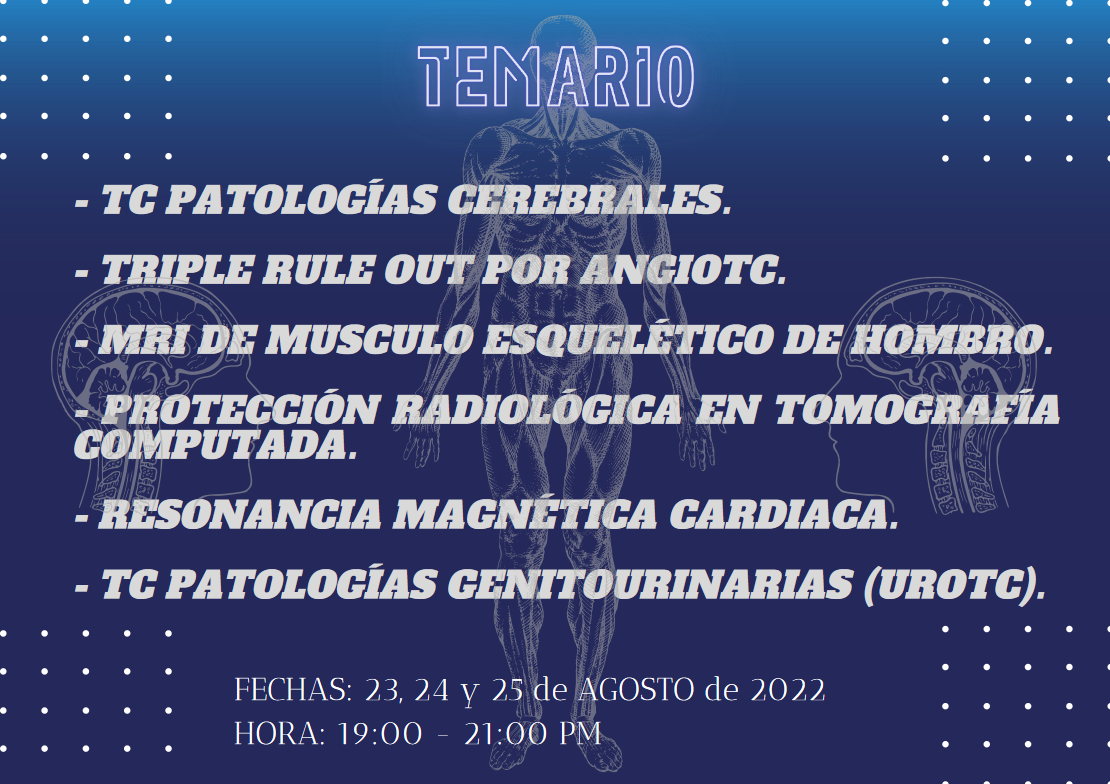 TEMARIO

- TC PATOLOGÍAS CEREBRALES.

- TRIPLE RULE OUT POR ANGIOTC.

- MRI DE MUSCULO ESQUELÉTICO DE HOMBRO.

- PROTECCIÓN RADIOLÓGICA EN TOMOGRAFÍA COMPUTADA.

- RESONANCIA MAGNÉTICA CARDIACA.

- TC PATOLOGÍAS GENITOURINARIAS (UROTC).

FECHAS: 23, 24 y 25 de AGOSTO de 2022
HORA: 19:00 - 21:00 PM